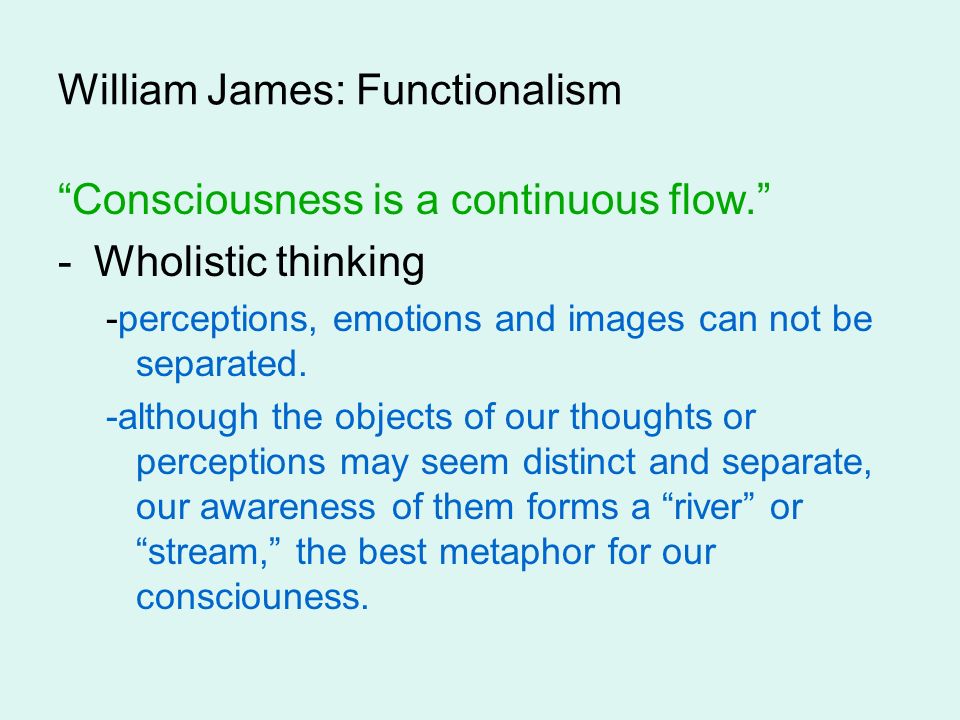 William James: Functionalism

“Consciousness is a continuous flow.”

- Wholistic thinking

-perceptions, emotions and images can not be separated.

-although the objects of our thoughts or perceptions may seem distinct and separate, our awareness of them forms a “river” or “stream,” the best metaphor for our consciouness.